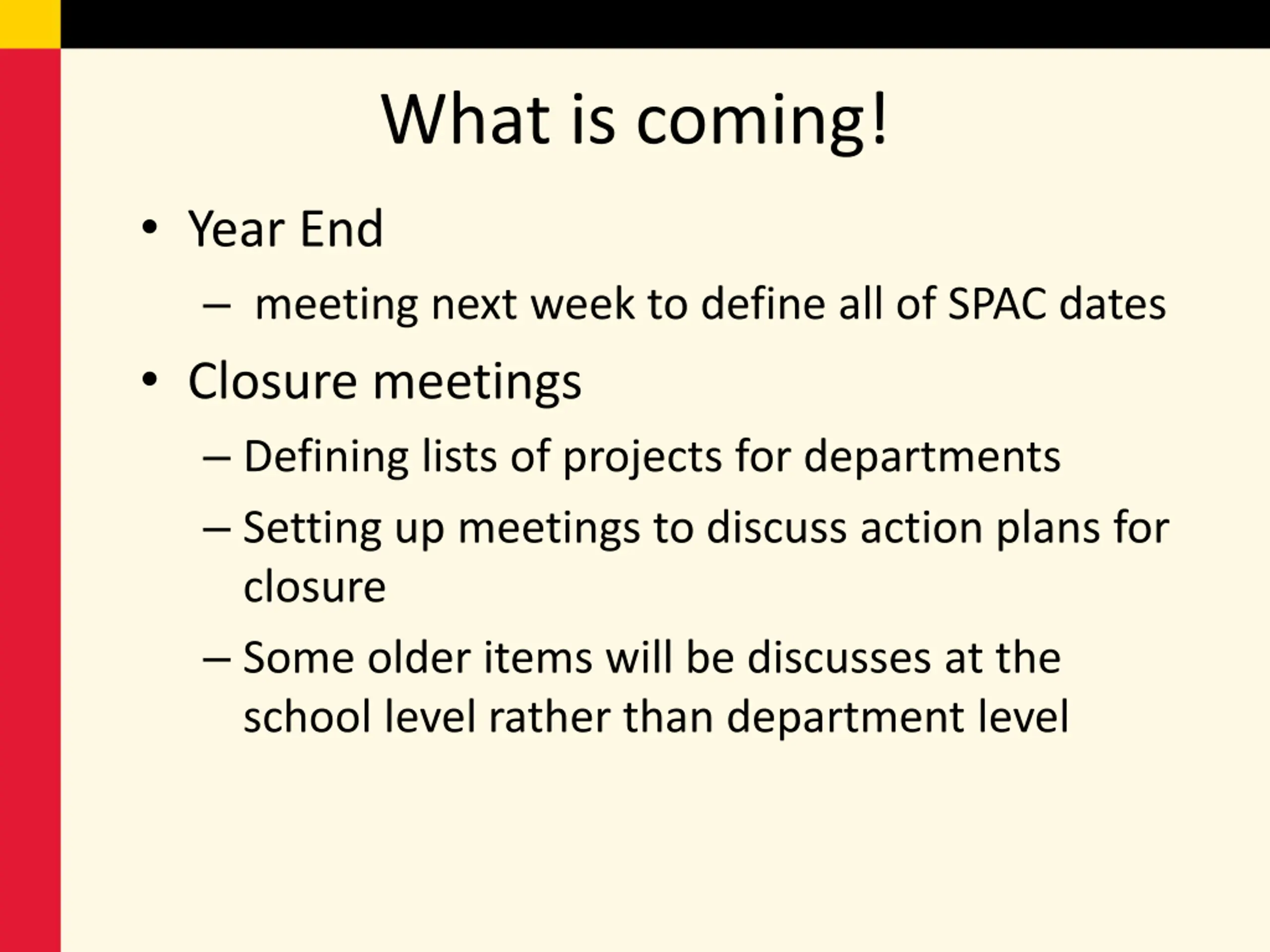 What is coming!

• Year End
  – meeting next week to define all of SPAC dates
• Closure meetings
  – Defining lists of projects for departments
  – Setting up meetings to discuss action plans for closure
  – Some older items will be discusses at the school level rather than department level